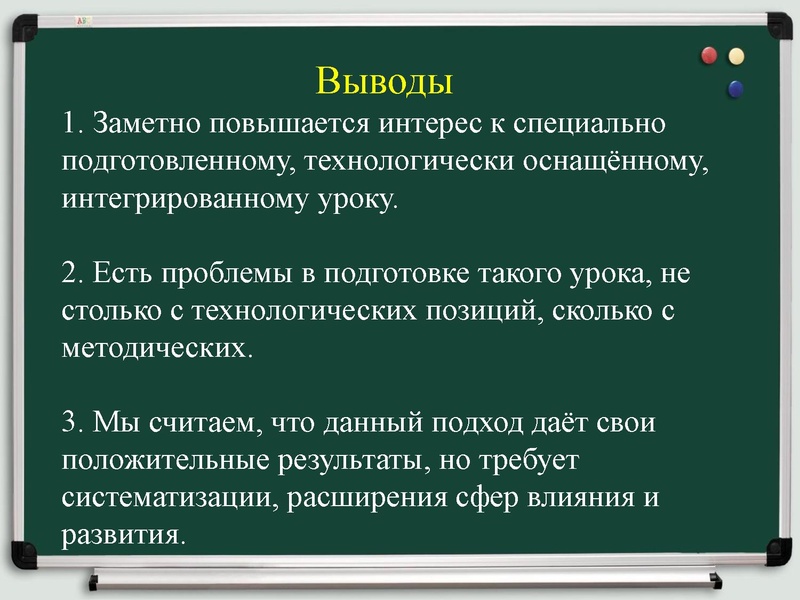 Выводы

1. Заметно повышается интерес к специально подготовленному, технологически оснащённому, интегрированному уроку.

2. Есть проблемы в подготовке такого урока, не столько с технологических позиций, сколько с методических.

3. Мы считаем, что данный подход даёт свои положительные результаты, но требует систематизации, расширения сфер влияния и развития.